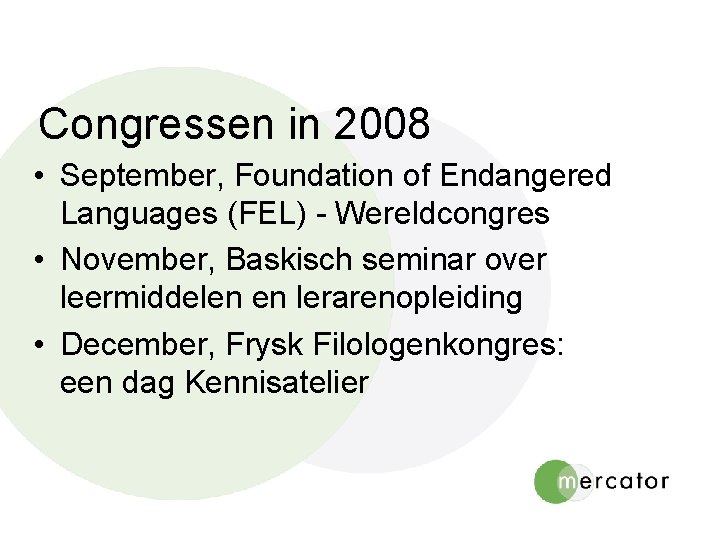 Congressen in 2008

• September, Foundation of Endangered Languages (FEL) - Wereldcongres
• November, Baskisch seminar over leermiddelen en lerarenopleiding
• December, Frysk Filologenkongres: een dag Kennisatelier

mercator